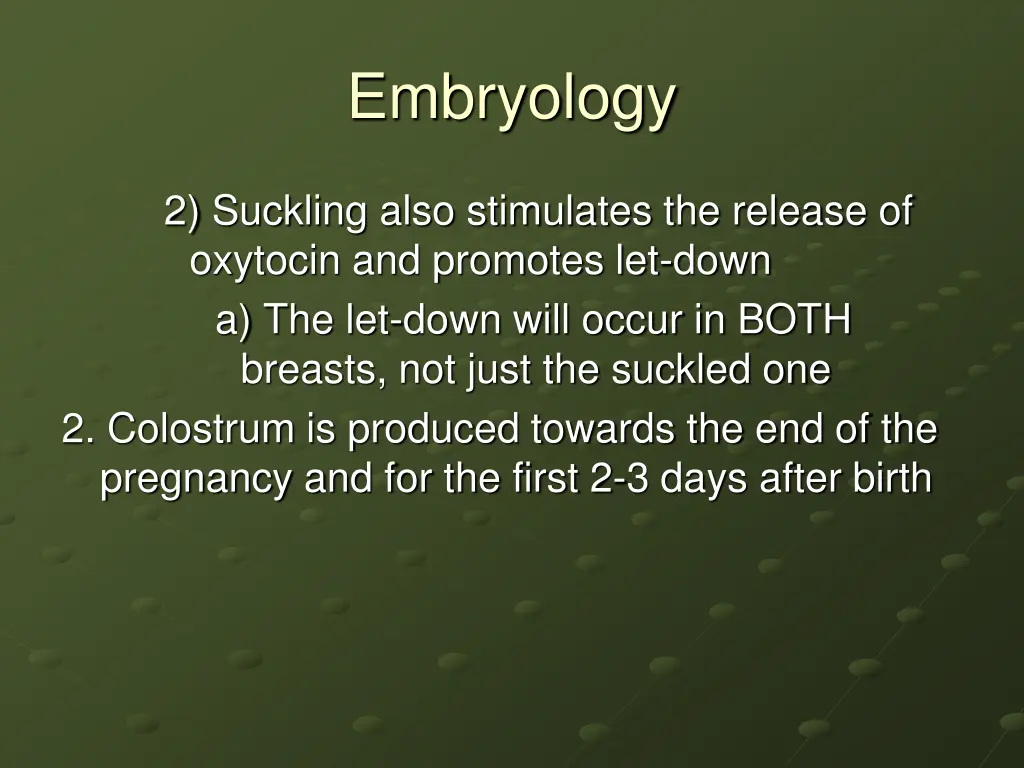 Embryology

2) Suckling also stimulates the release of oxytocin and promotes let-down

a) The let-down will occur in BOTH breasts, not just the suckled one

2. Colostrum is produced towards the end of the pregnancy and for the first 2-3 days after birth